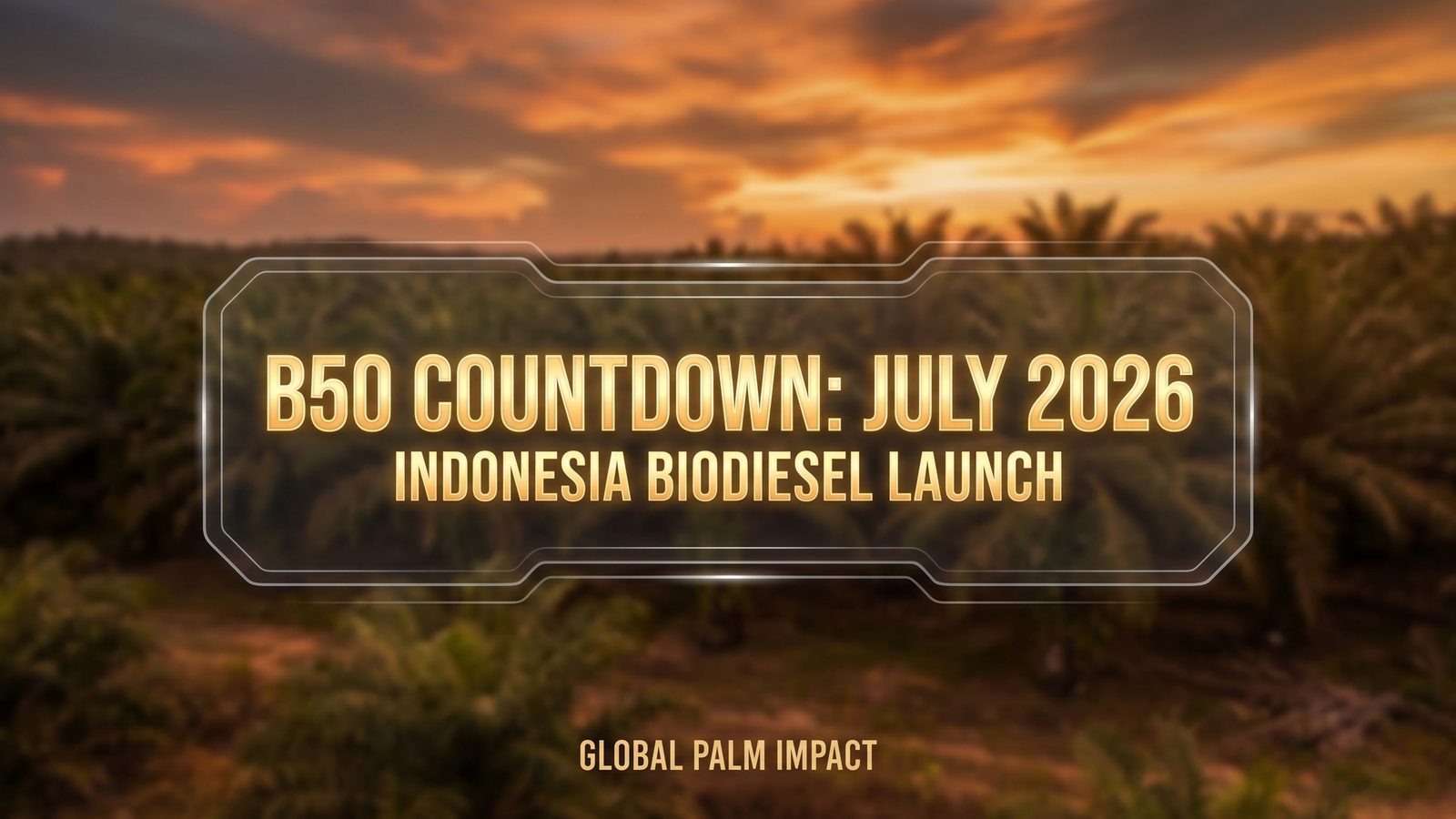 B50 COUNTDOWN: JULY 2026
INDONESIA BIODIESEL LAUNCH

GLOBAL PALM IMPACT